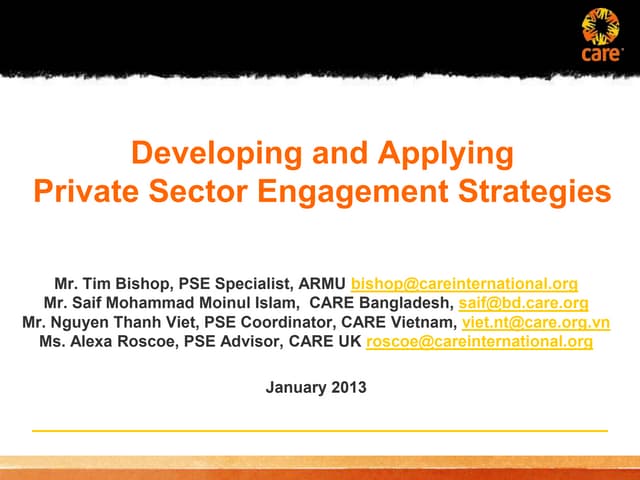 care

Developing and Applying Private Sector Engagement Strategies

Mr. Tim Bishop, PSE Specialist, ARMU bishop@careinternational.org
Mr. Saif Mohammad Moinul Islam, CARE Bangladesh, saif@bd.care.org
Mr. Nguyen Thanh Viet, PSE Coordinator, CARE Vietnam, viet.nt@care.org.vn
Ms. Alexa Roscoe, PSE Advisor, CARE UK roscoe@careinternational.org

January 2013